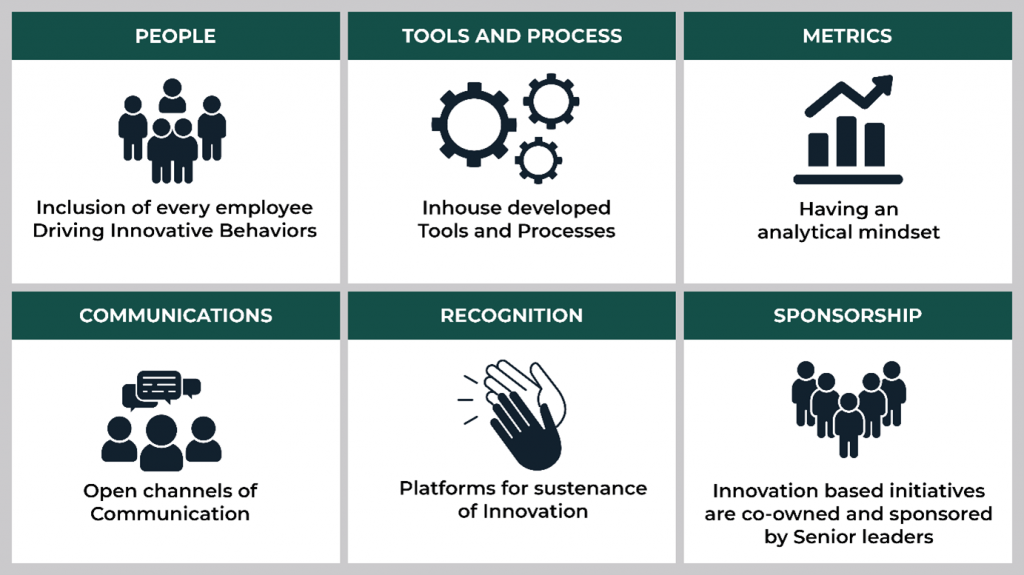 PEOPLE

Inclusion of every employee Driving Innovative Behaviors

TOOLS AND PROCESS

Inhouse developed Tools and Processes

METRICS

Having an analytical mindset

COMMUNICATIONS

Open channels of Communication

RECOGNITION

Platforms for sustenance of Innovation

SPONSORSHIP

Innovation based initiatives are co-owned and sponsored by Senior leaders